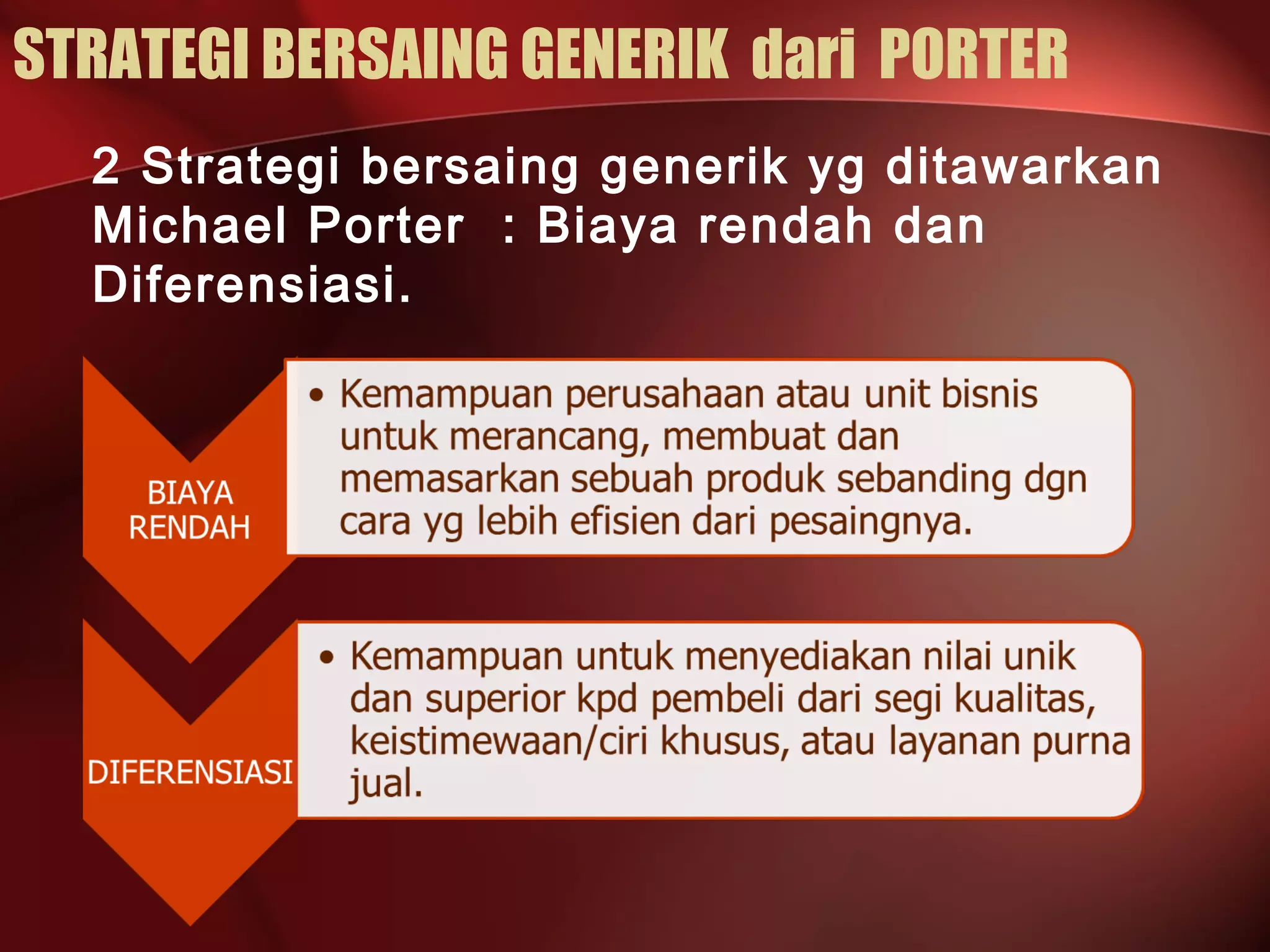 STRATEGI BERSAING GENERIK dari PORTER

2 Strategi bersaing generik yg ditawarkan Michael Porter : Biaya rendah dan Diferensiasi.

BIAYA RENDAH

• Kemampuan perusahaan atau unit bisnis untuk merancang, membuat dan memasarkan sebuah produk sebanding dgn cara yg lebih efisien dari pesaingnya.

DIFERENSIASI

• Kemampuan untuk menyediakan nilai unik dan superior kpd pembeli dari segi kualitas, keistimewaan/ciri khusus, atau layanan purna jual.